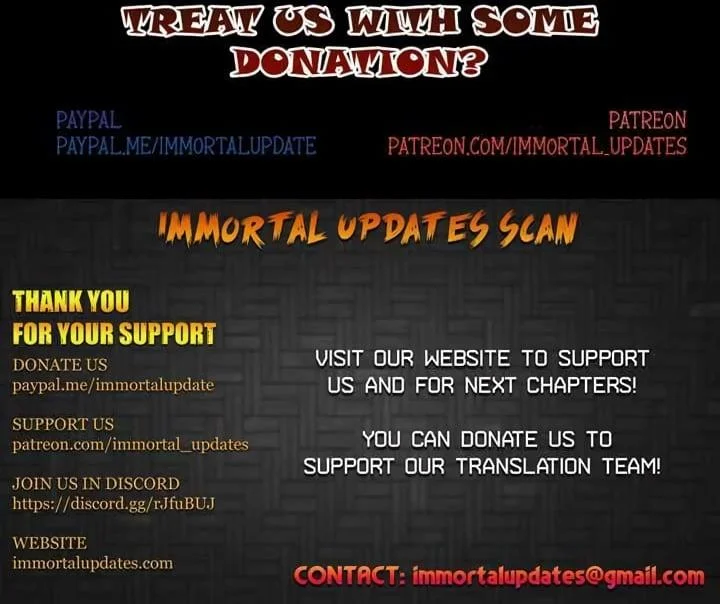 TREAT US WITH SOME DONATION?

PAYPAL
PAYPAL.ME/IMMORTALUPDATE

PATREON
PATREON.COM/IMMORTAL_UPDATES

IMMORTAL UPDATES SCAN

THANK YOU
FOR YOUR SUPPORT

DONATE US
paypal.me/immortalupdate

SUPPORT US
patreon.com/immortal_updates

JOIN US IN DISCORD
https://discord.gg/rJfuBUJ

WEBSITE
immortalupdates.com

VISIT OUR WEBSITE TO SUPPORT US AND FOR NEXT CHAPTERS!

YOU CAN DONATE US TO SUPPORT OUR TRANSLATION TEAM!

CONTACT: immortalupdates@gmail.com